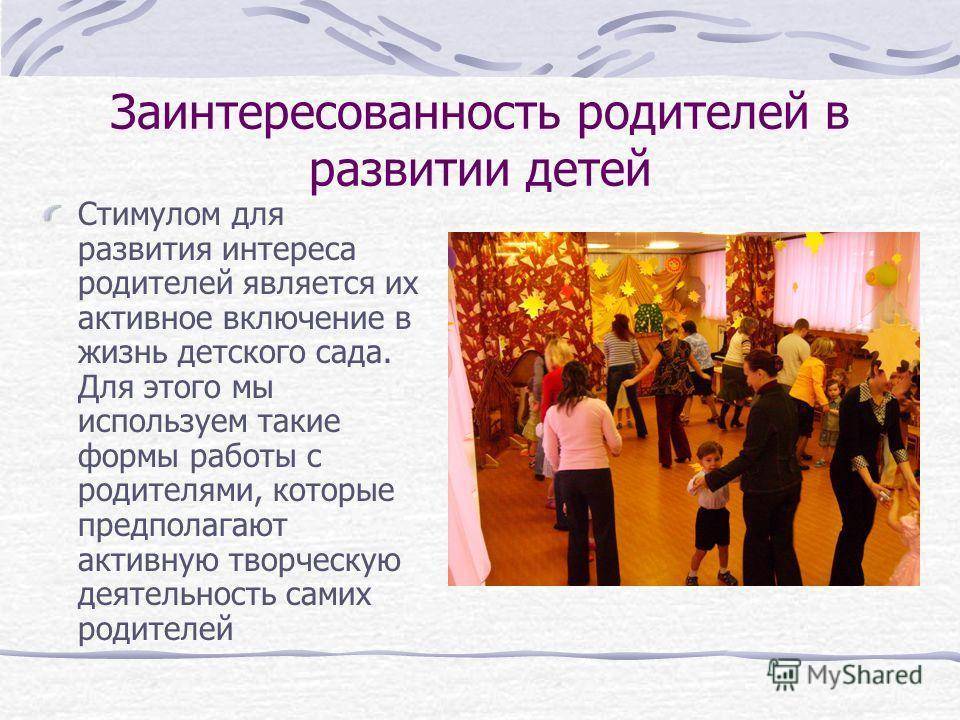 Заинтересованность родителей в развитии детей

Стимулом для развития интереса родителей является их активное включение в жизнь детского сада. Для этого мы используем такие формы работы с родителями, которые предполагают активную творческую деятельность самих родителей

MyShared